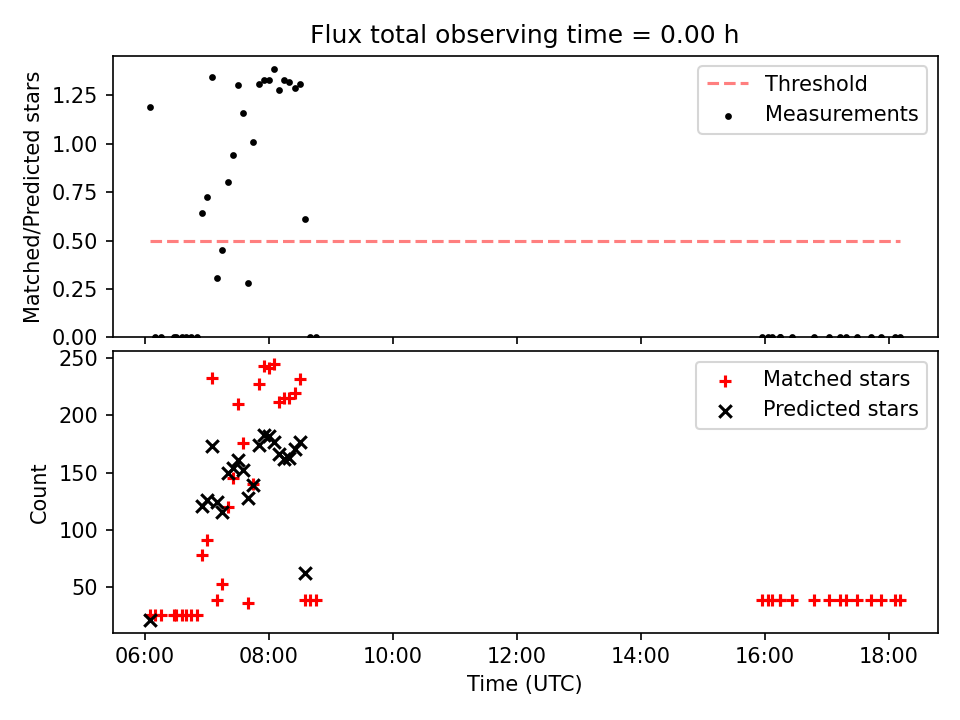 Flux total observing time = 0.00 h

Matched/Predicted stars

1.25
1.00
0.75
0.50
0.25
0.00

Threshold
Measurements

Count

250
200
150
100
50

Matched stars
Predicted stars

06:00
08:00
10:00
12:00
14:00
16:00
18:00

Time (UTC)